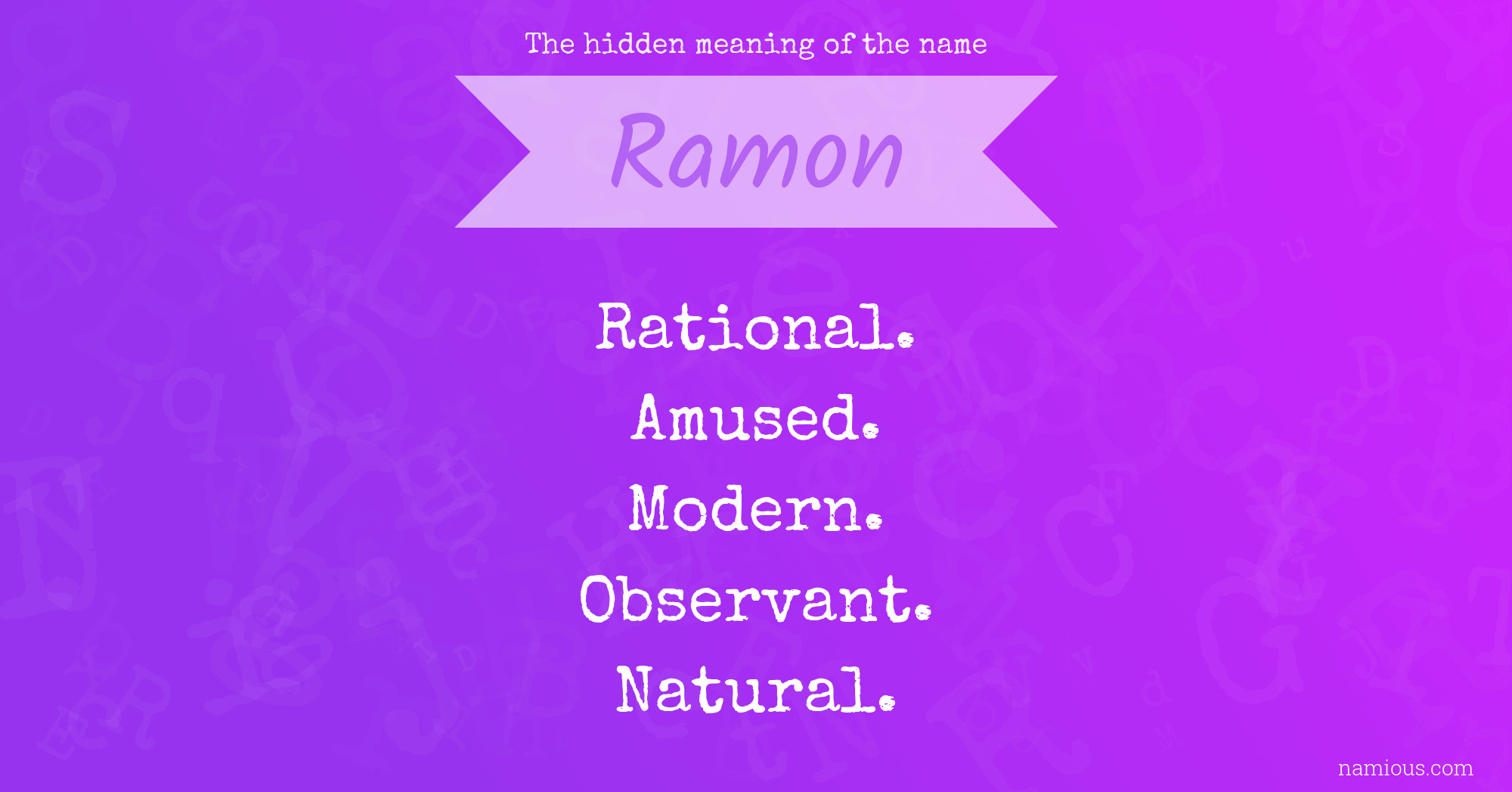 The hidden meaning of the name

Ramon

Rational.
Amused.
Modern.
Observant.
Natural.

namious.com